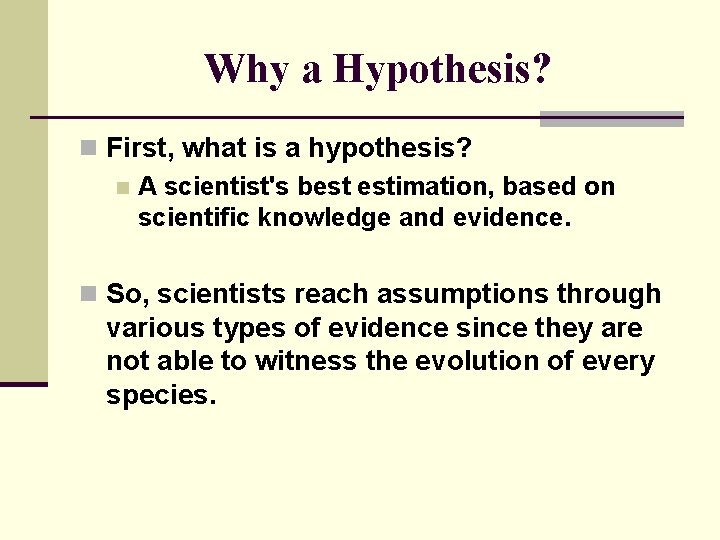 Why a Hypothesis?

First, what is a hypothesis?

A scientist's best estimation, based on scientific knowledge and evidence.

So, scientists reach assumptions through various types of evidence since they are not able to witness the evolution of every species.